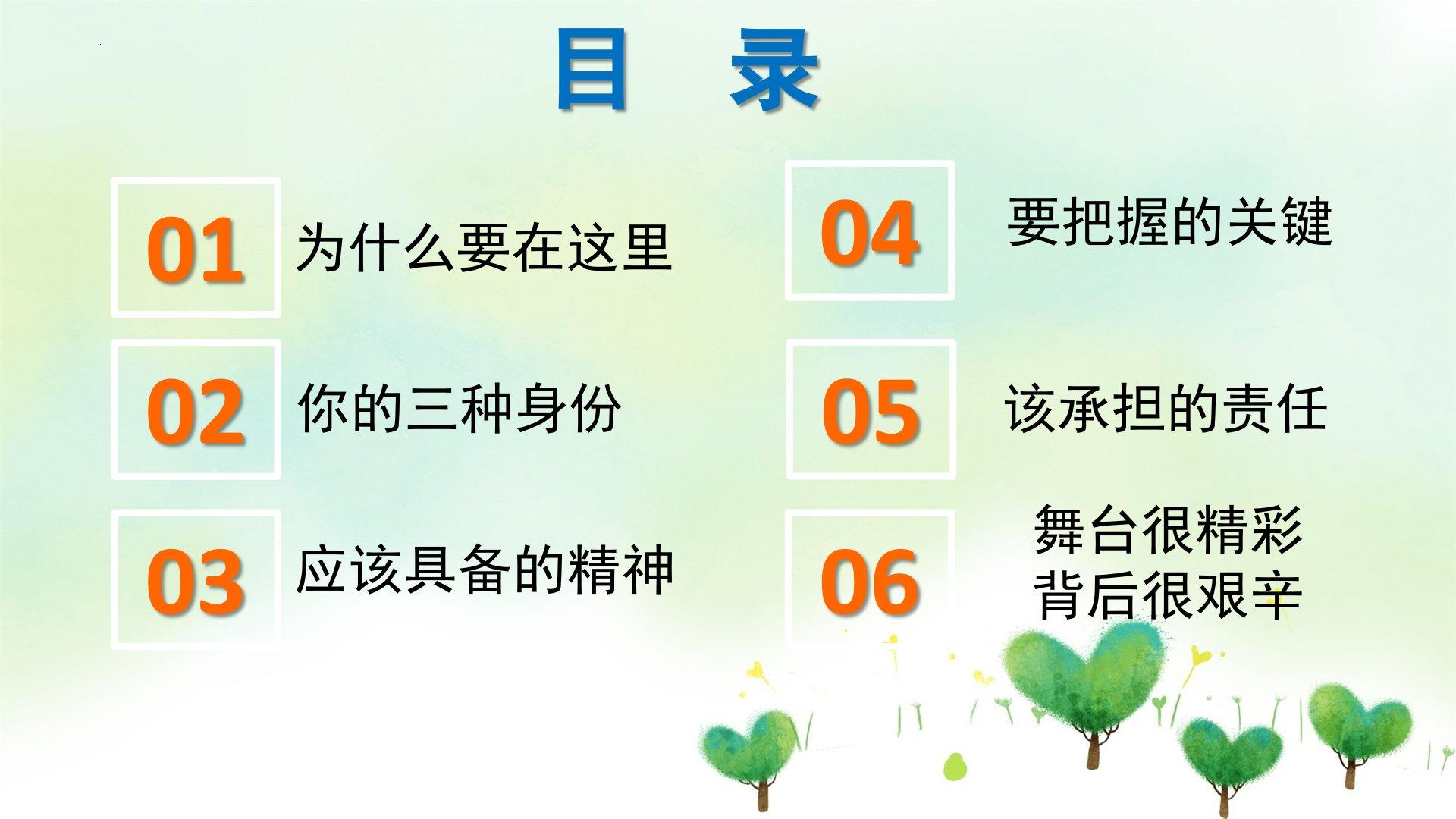 目 录

01 为什么要在这里

02 你的三种身份

03 应该具备的精神

04 要把握的关键

05 该承担的责任

06 舞台很精彩
背后很艰辛